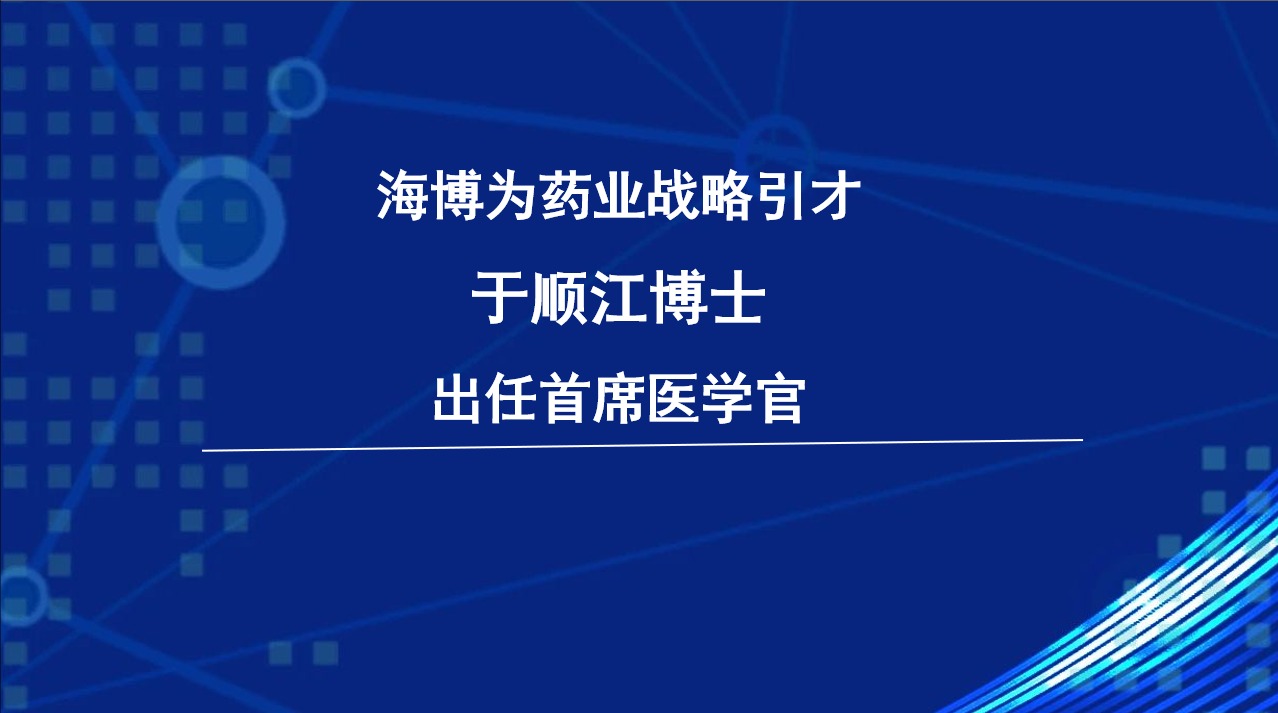 海博为药业战略引才

于顺江博士

出任首席医学官